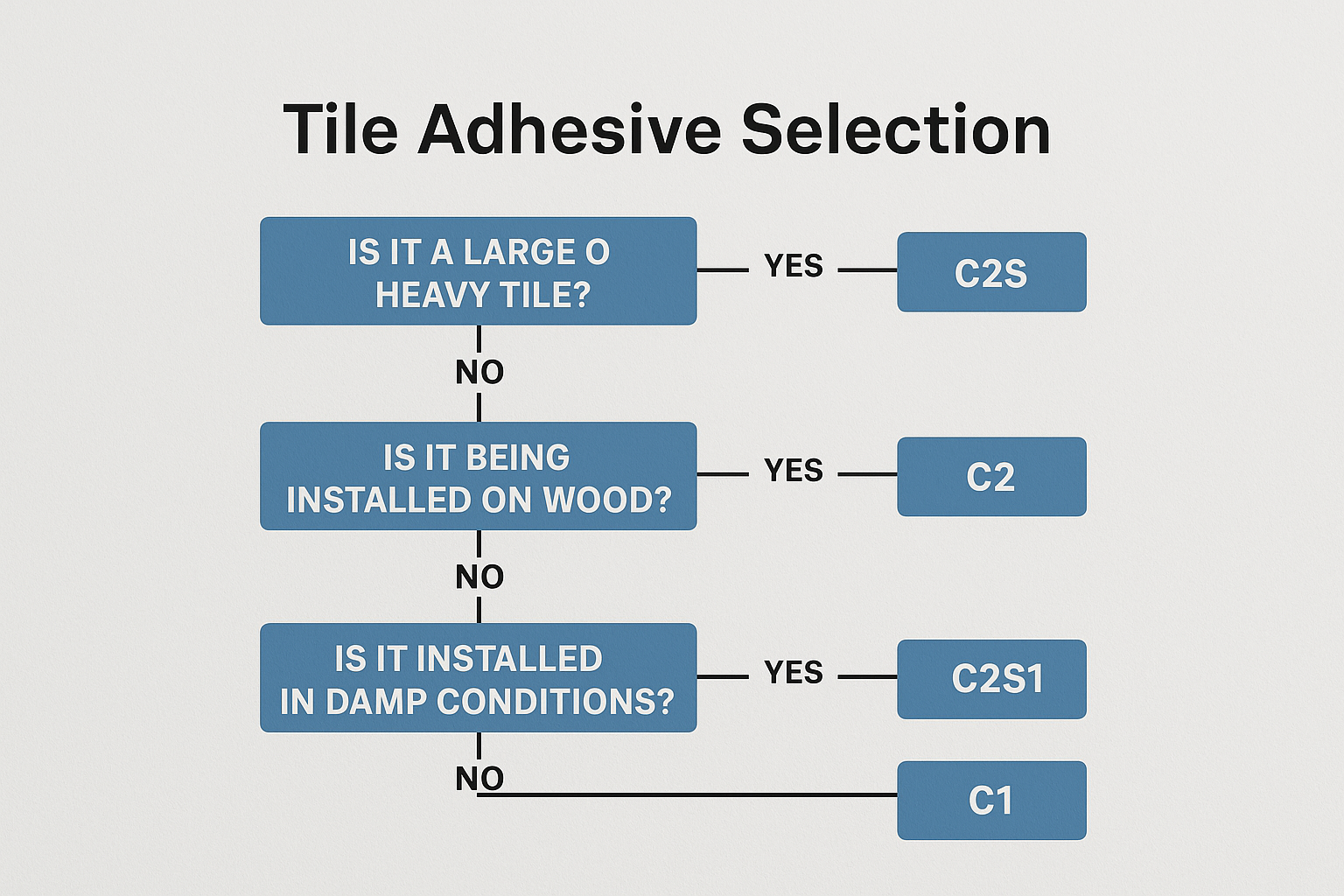 Tile Adhesive Selection

IS IT A LARGE O HEAVY TILE?

YES

C2S

NO

IS IT BEING INSTALLED ON WOOD?

YES

C2

NO

IS IT INSTALLED IN DAMP CONDITIONS?

YES

C2S1

NO

C1